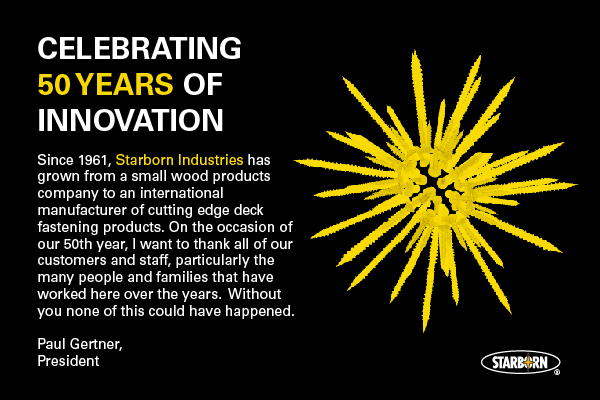 CELEBRATING 50 YEARS OF INNOVATION

Since 1961, Starborn Industries has grown from a small wood products company to an international manufacturer of cutting edge deck fastening products. On the occasion of our 50th year, I want to thank all of our customers and staff, particularly the many people and families that have worked here over the years. Without you none of this could have happened.

Paul Gertner,
President

STARBORN ®